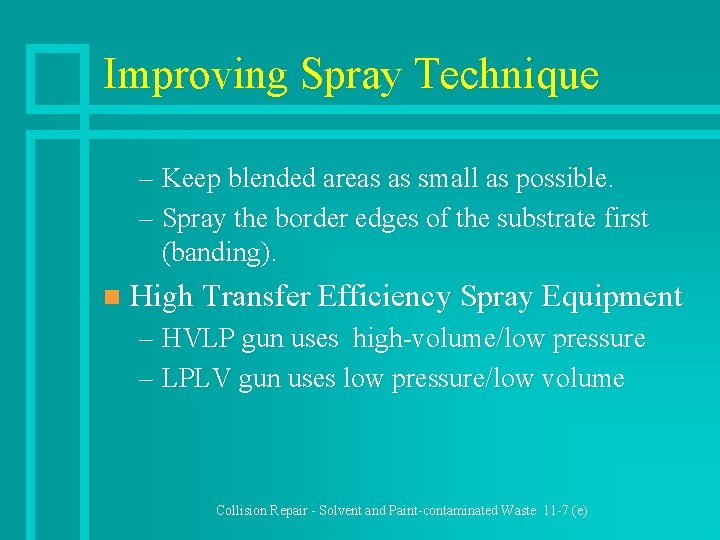 Improving Spray Technique

– Keep blended areas as small as possible.

– Spray the border edges of the substrate first (banding).

High Transfer Efficiency Spray Equipment

– HVLP gun uses high-volume/low pressure

– LPLV gun uses low pressure/low volume

Collision Repair - Solvent and Paint-contaminated Waste 11-7 (e)